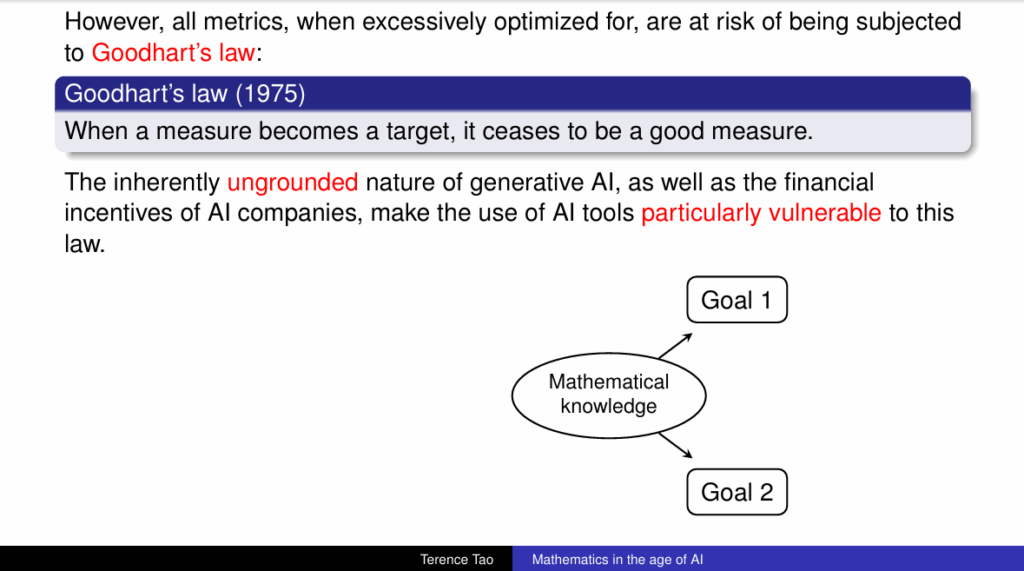 However, all metrics, when excessively optimized for, are at risk of being subjected to Goodhart's law:

Goodhart's law (1975)

When a measure becomes a target, it ceases to be a good measure.

The inherently ungrounded nature of generative AI, as well as the financial incentives of AI companies, make the use of AI tools particularly vulnerable to this law.

Goal 1

Mathematical knowledge

Goal 2

Terence Tao Mathematics in the age of AI